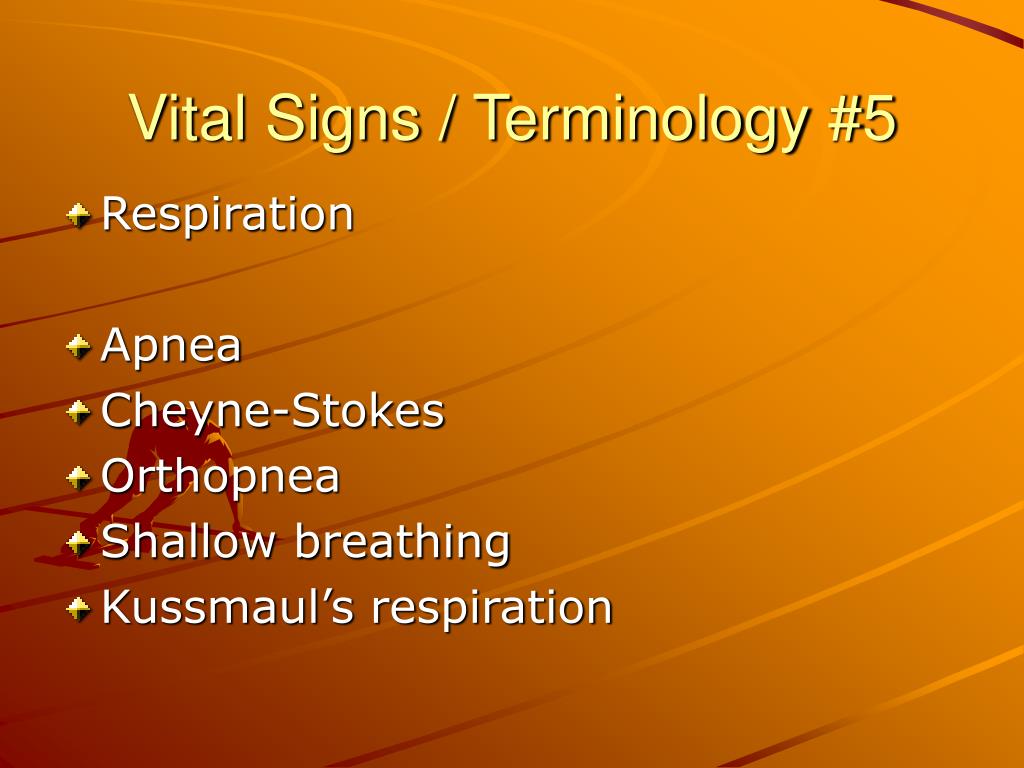 Vital Signs / Terminology #5

Respiration

Apnea
Cheyne-Stokes
Orthopnea
Shallow breathing
Kussmaul’s respiration